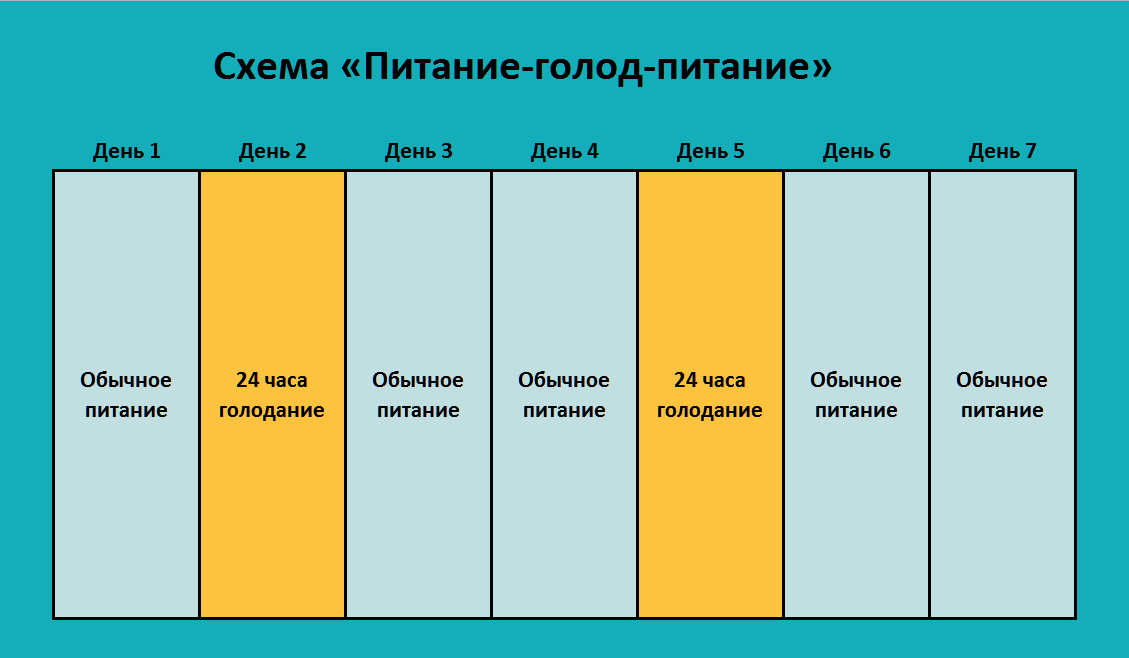 Схема «Питание-голод-питание»

| День 1 | День 2 | День 3 | День 4 | День 5 | День 6 | День 7 |
|---|---|---|---|---|---|---|
| Обычное питание | 24 часа голодание | Обычное питание | Обычное питание | 24 часа голодание | Обычное питание | Обычное питание |